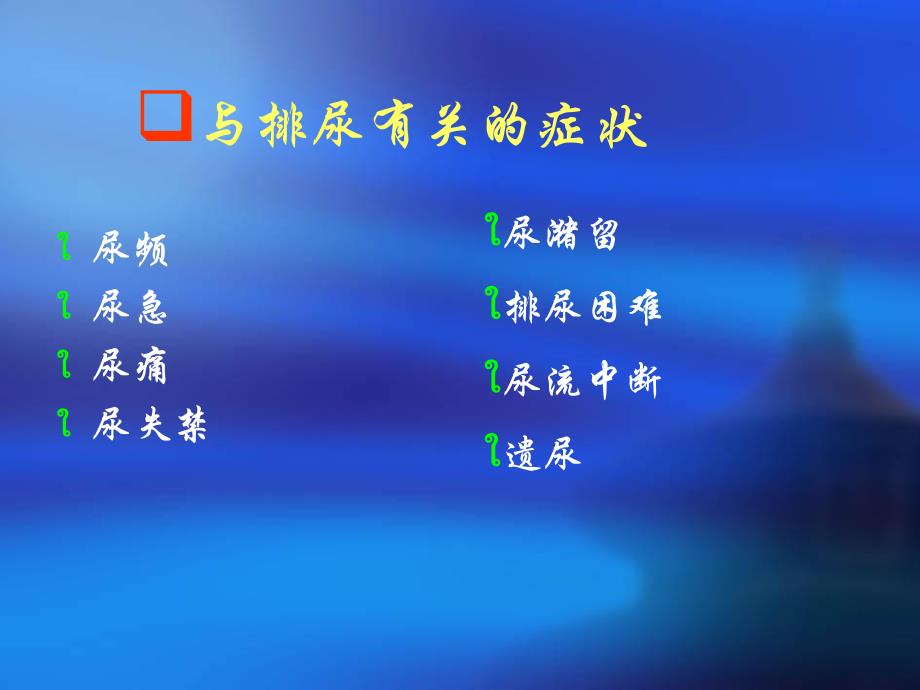 与排尿有关的症状

尿频
尿急
尿痛
尿失禁

尿潴留
排尿困难
尿流中断
遗尿